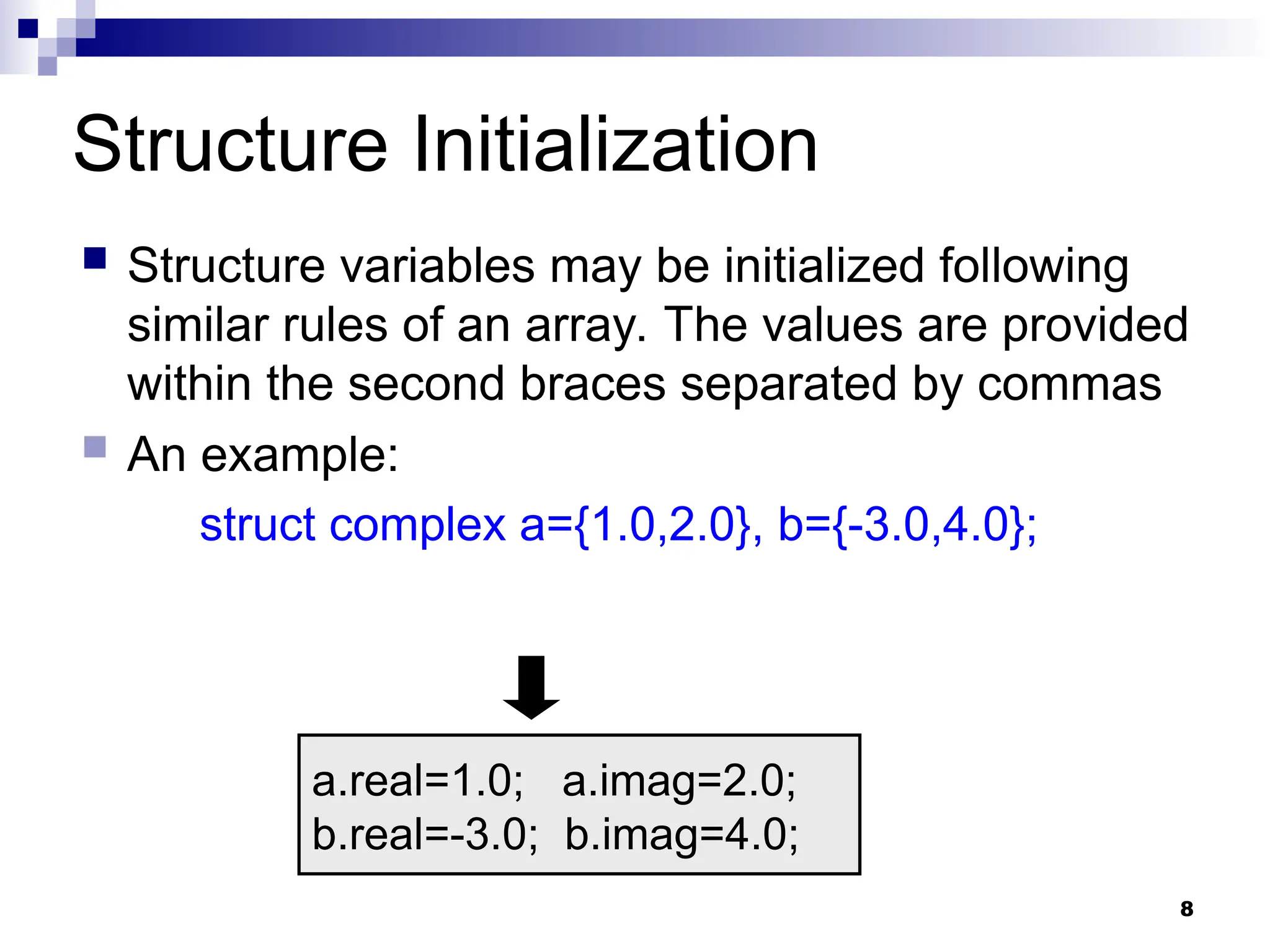 Structure Initialization

Structure variables may be initialized following similar rules of an array. The values are provided within the second braces separated by commas

An example:

struct complex a={1.0,2.0}, b={-3.0,4.0};

a.real=1.0;   a.imag=2.0;
b.real=-3.0;  b.imag=4.0;

8